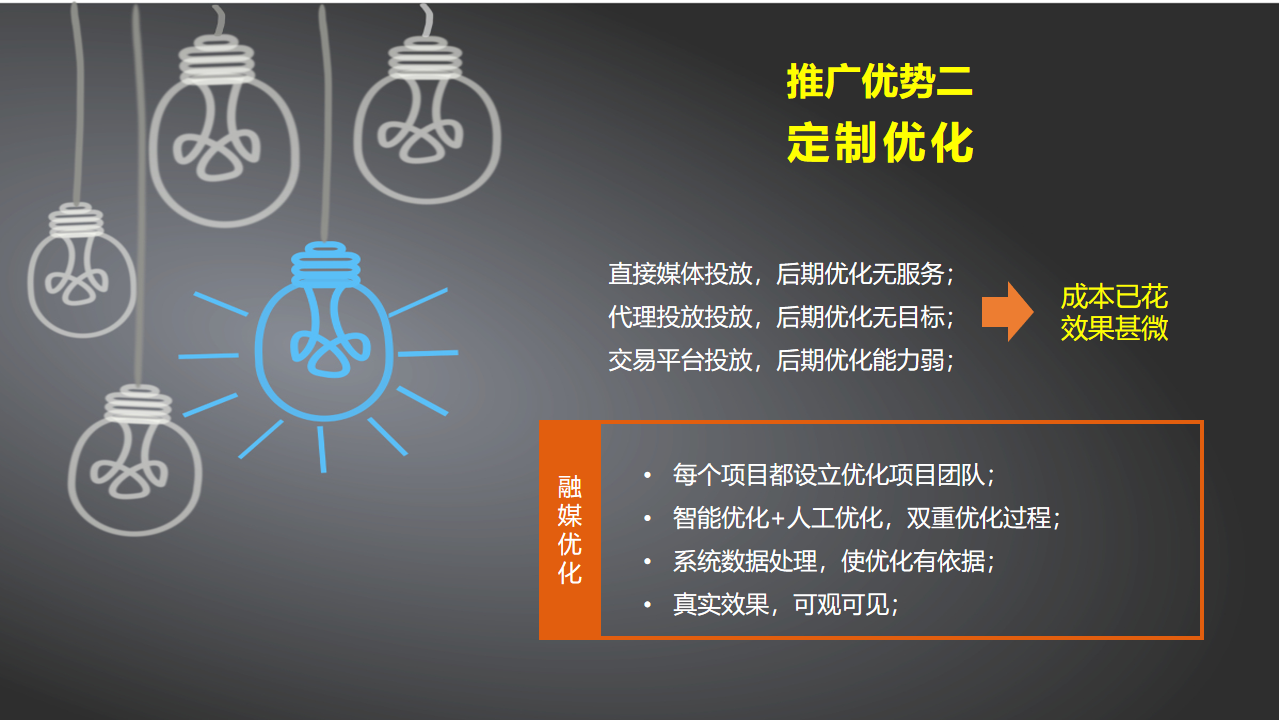 推广优势二
定制优化

直接媒体投放，后期优化无服务；
代理投放投放，后期优化无目标；
交易平台投放，后期优化能力弱；

成本已花
效果甚微

融媒优化

• 每个项目都设立优化项目团队；
• 智能优化+人工优化，双重优化过程；
• 系统数据处理，使优化有依据；
• 真实效果，可观可见；